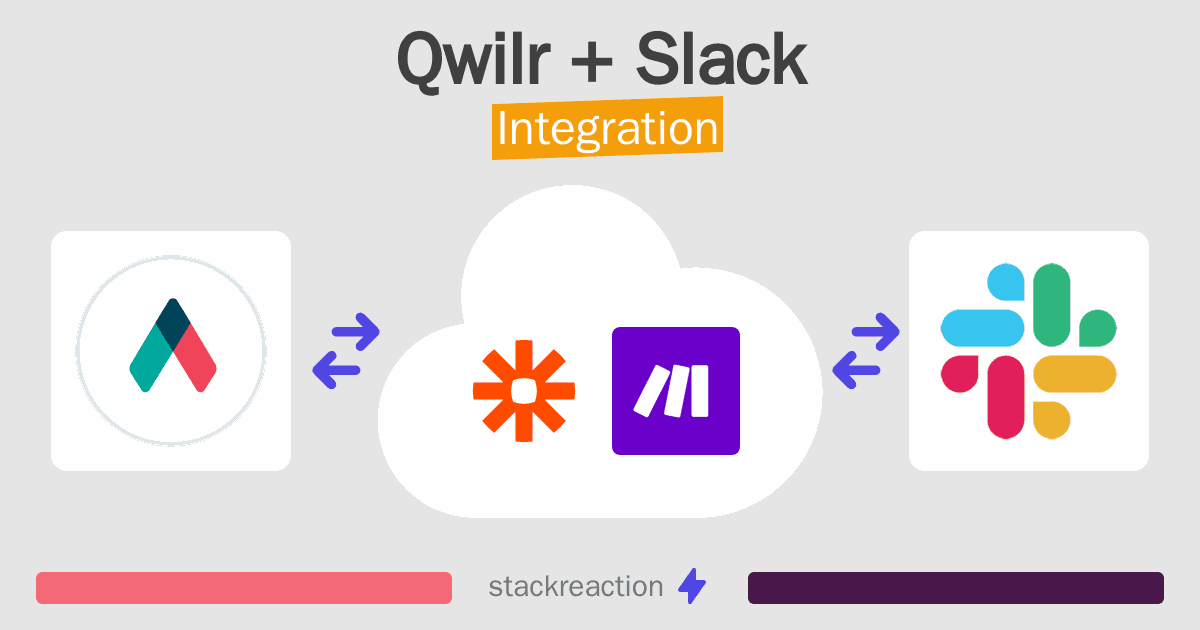 Qwilr + Slack
Integration

stackreaction